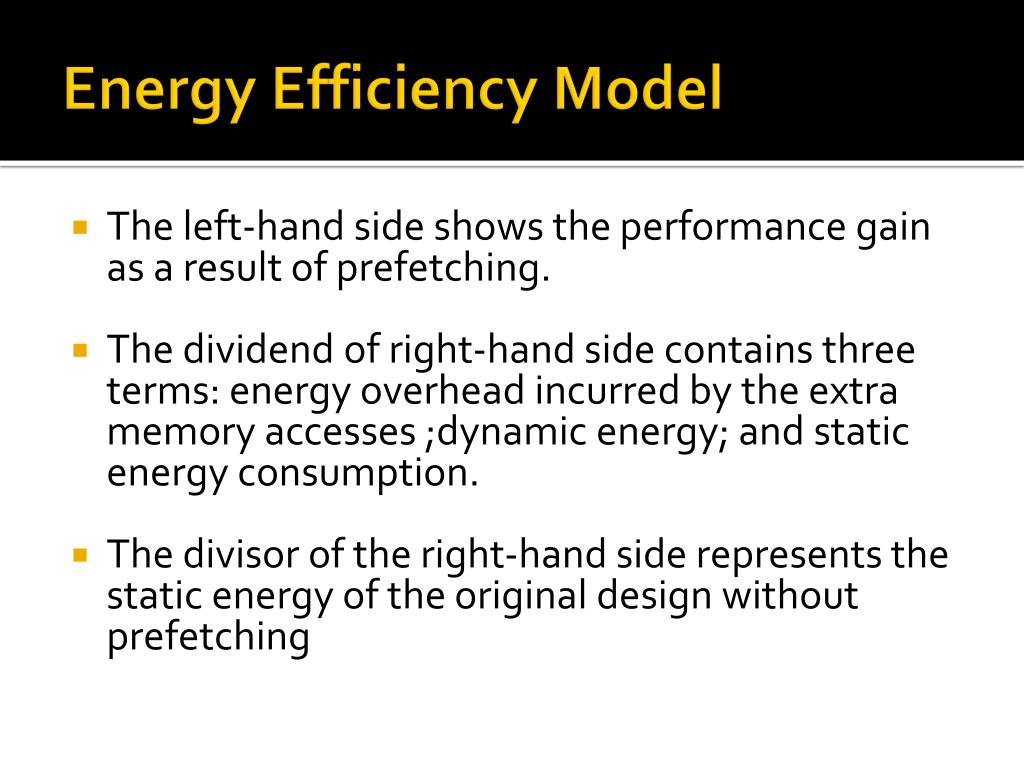 Energy Efficiency Model

The left-hand side shows the performance gain as a result of prefetching.

The dividend of right-hand side contains three terms: energy overhead incurred by the extra memory accesses ;dynamic energy; and static energy consumption.

The divisor of the right-hand side represents the static energy of the original design without prefetching